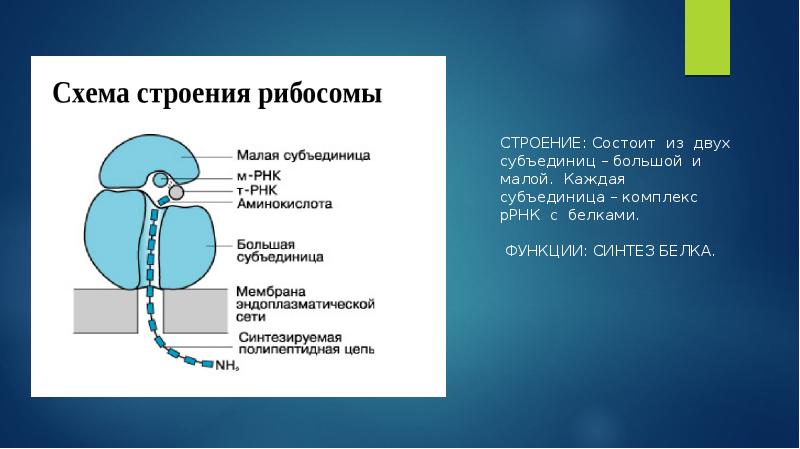 Схема строения рибосомы

Малая субъединица
м-РНК
т-РНК
Аминокислота
Большая субъединица
Мембрана эндоплазматической сети
Синтезируемая полипептидная цепь
$NH_2$

СТРОЕНИЕ: Состоит из двух субъединиц – большой и малой. Каждая субъединица – комплекс рРНК с белками.

ФУНКЦИИ: СИНТЕЗ БЕЛКА.